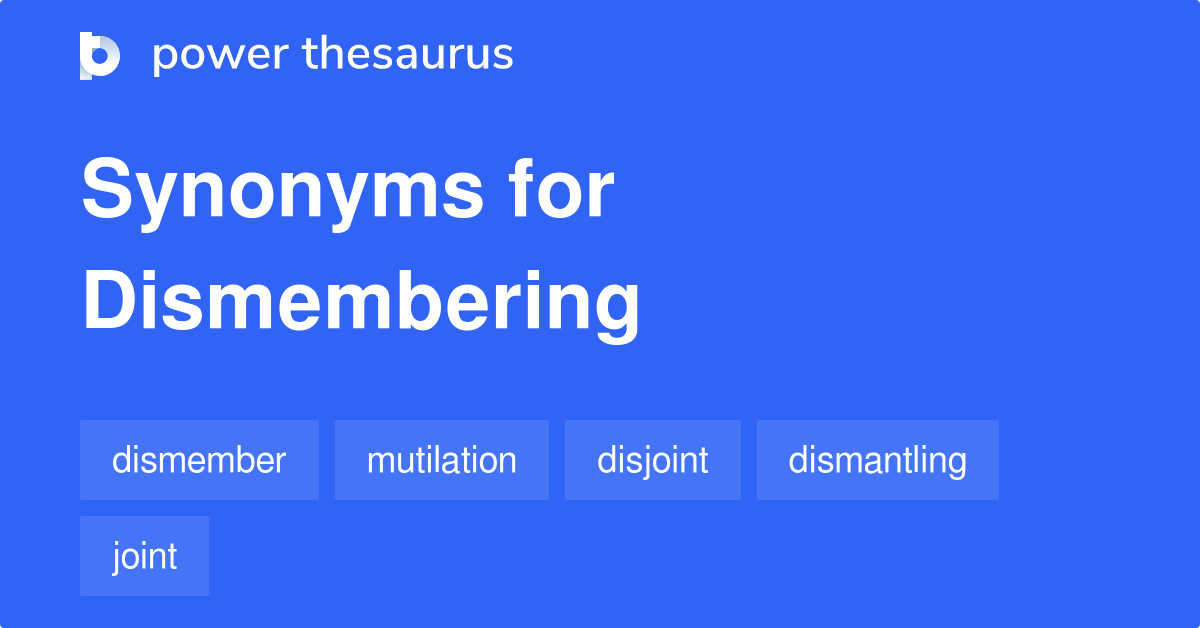 power thesaurus

Synonyms for Dismembering

dismember
mutilation
disjoint
dismantling
joint